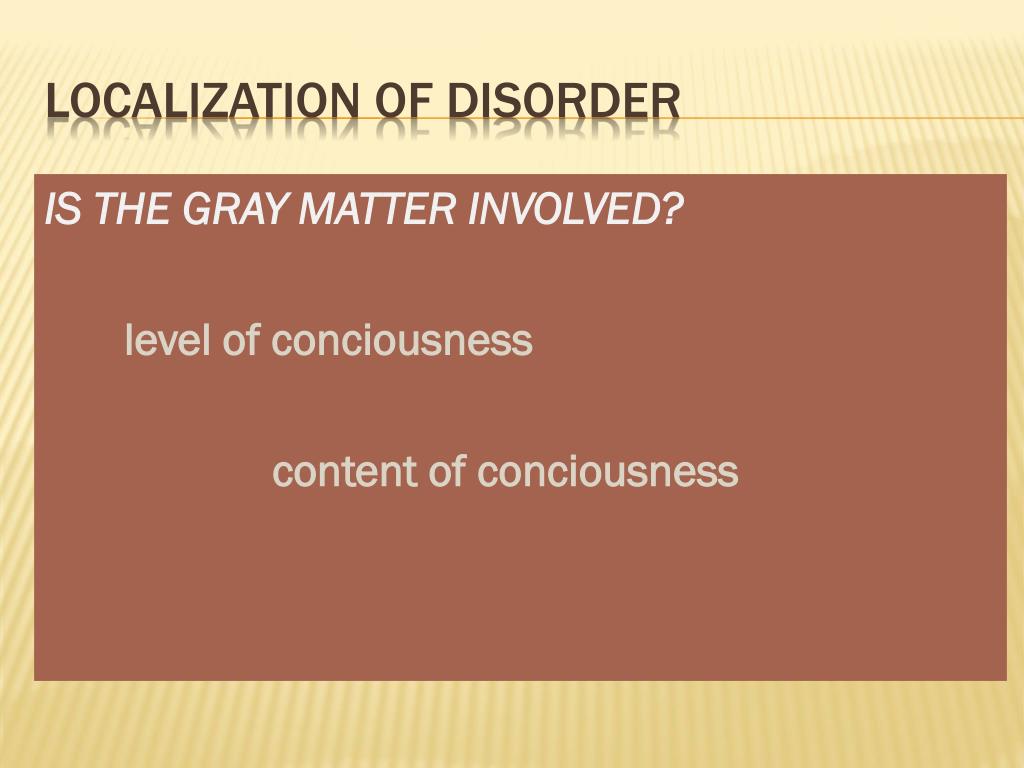 LOCALIZATION OF DISORDER

IS THE GRAY MATTER INVOLVED?

level of conciousness

content of conciousness